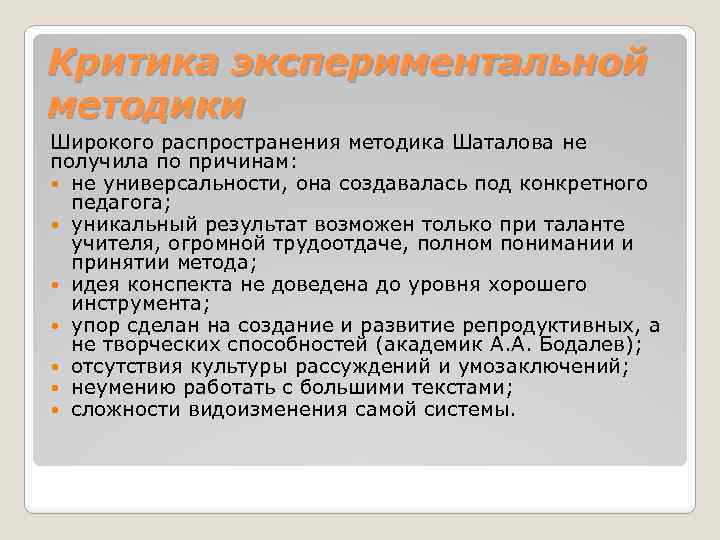 Критика экспериментальной методики

Широкого распространения методика Шаталова не получила по причинам:

- не универсальности, она создавалась под конкретного педагога;
- уникальный результат возможен только при таланте учителя, огромной трудоотдаче, полном понимании и принятии метода;
- идея конспекта не доведена до уровня хорошего инструмента;
- упор сделан на создание и развитие репродуктивных, а не творческих способностей (академик А.А. Бодалев);
- отсутствия культуры рассуждений и умозаключений;
- неумению работать с большими текстами;
- сложности видоизменения самой системы.